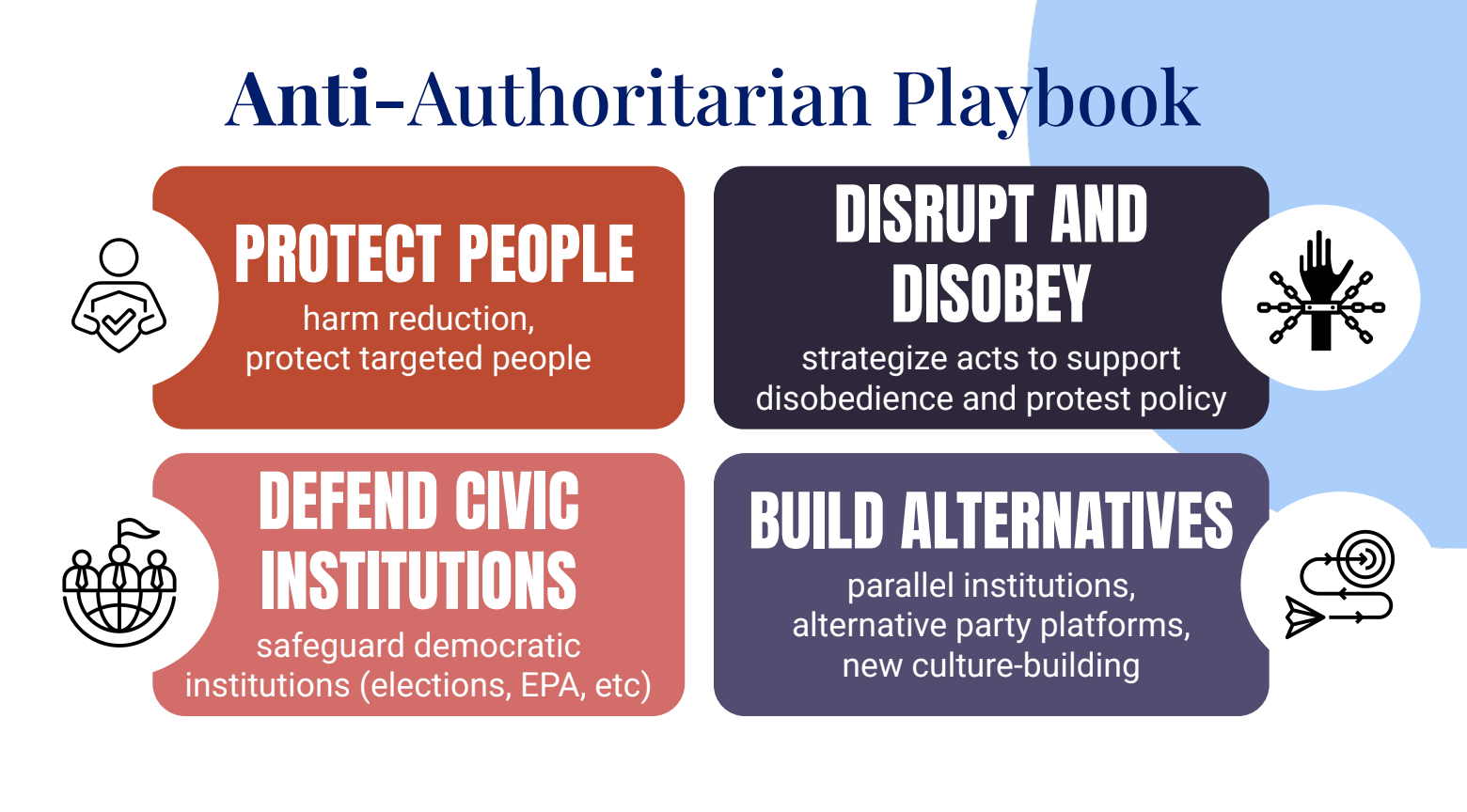 Anti-Authoritarian Playbook

PROTECT PEOPLE
harm reduction, protect targeted people

DISRUPT AND DISOBEY
strategize acts to support disobedience and protest policy

DEFEND CIVIC INSTITUTIONS
safeguard democratic institutions (elections, EPA, etc)

BUILD ALTERNATIVES
parallel institutions, alternative party platforms, new culture-building